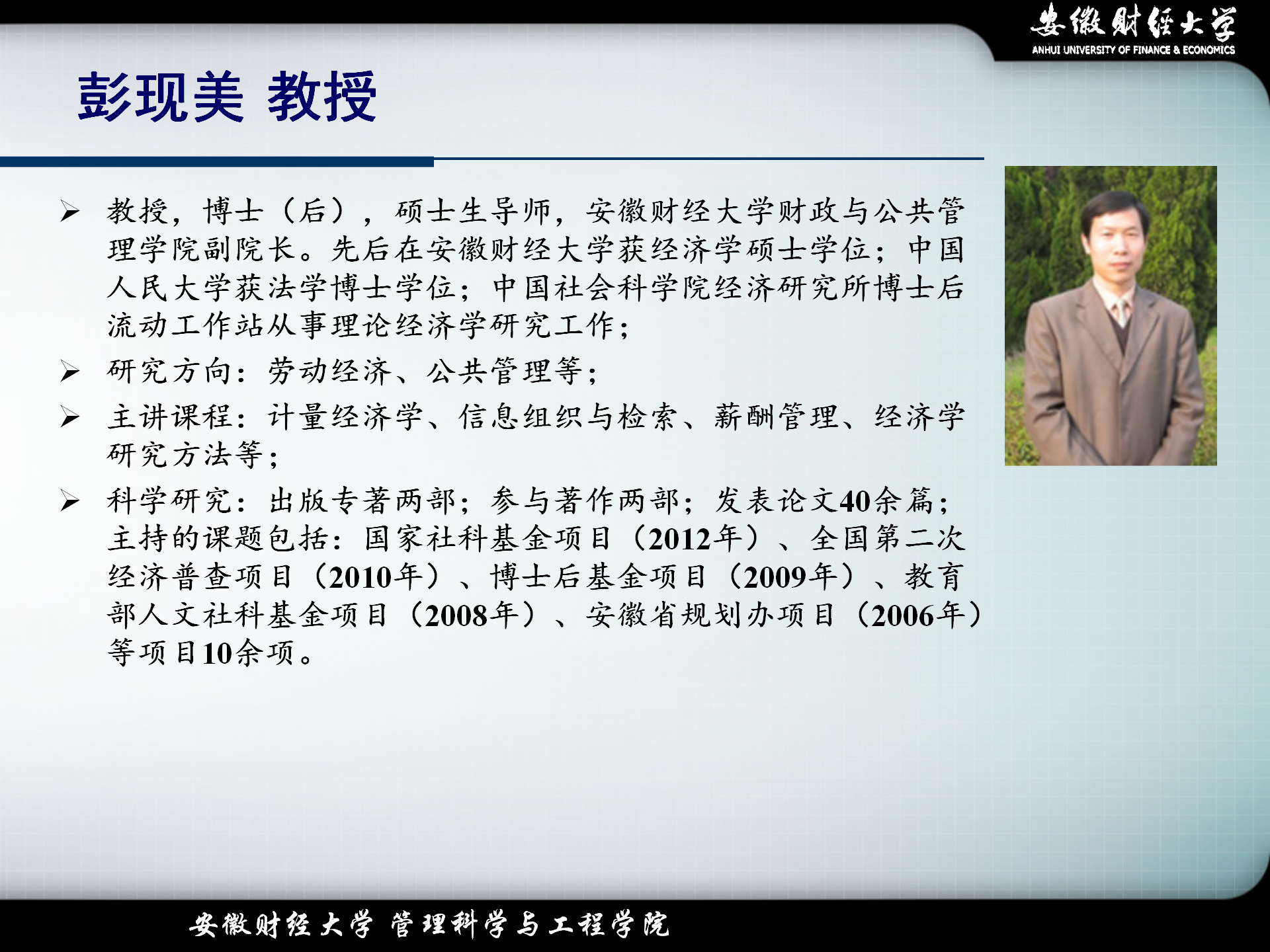 安徽财经大学
ANHUI UNIVERSITY OF FINANCE & ECONOMICS

彭现美 教授

➢ 教授，博士（后），硕士生导师，安徽财经大学财政与公共管理学院副院长。先后在安徽财经大学获经济学硕士学位；中国人民大学获法学博士学位；中国社会科学院经济研究所博士后流动工作站从事理论经济学研究工作；

➢ 研究方向：劳动经济、公共管理等；

➢ 主讲课程：计量经济学、信息组织与检索、薪酬管理、经济学研究方法等；

➢ 科学研究：出版专著两部；参与著作两部；发表论文40余篇；主持的课题包括：国家社科基金项目（2012年）、全国第二次经济普查项目（2010年）、博士后基金项目（2009年）、教育部人文社科基金项目（2008年）、安徽省规划办项目（2006年）等项目10余项。

安徽财经大学 管理科学与工程学院